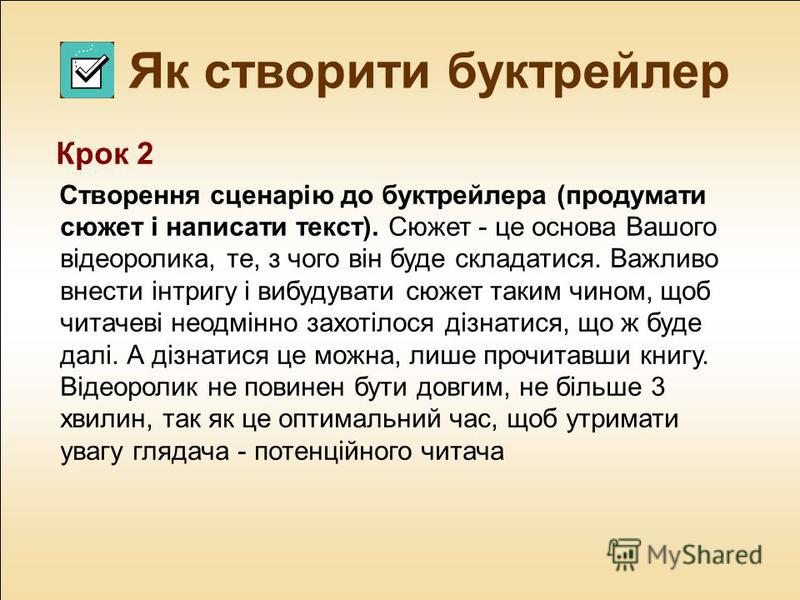 Як створити буктрейлер

Крок 2

Створення сценарію до буктрейлера (продумати сюжет і написати текст). Сюжет - це основа Вашого відеоролика, те, з чого він буде складатися. Важливо внести інтригу і вибудувати сюжет таким чином, щоб читачеві неодмінно захотілося дізнатися, що ж буде далі. А дізнатися це можна, лише прочитавши книгу. Відеоролик не повинен бути довгим, не більше 3 хвилин, так як це оптимальний час, щоб утримати увагу глядача - потенційного читача

MyShared